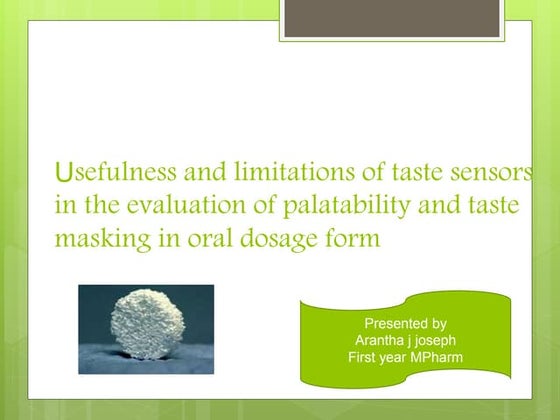 Usefulness and limitations of taste sensors in the evaluation of palatability and taste masking in oral dosage form

Presented by
Arantha j joseph
First year MPharm